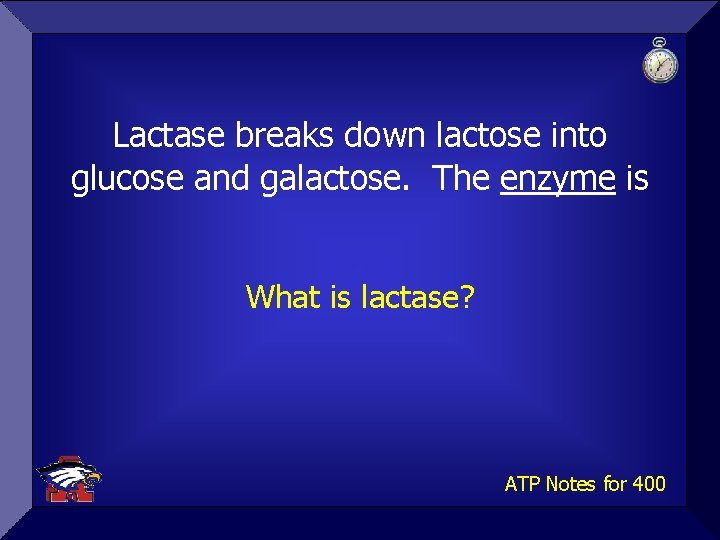 Lactase breaks down lactose into glucose and galactose. The enzyme is

What is lactase?

ATP Notes for 400